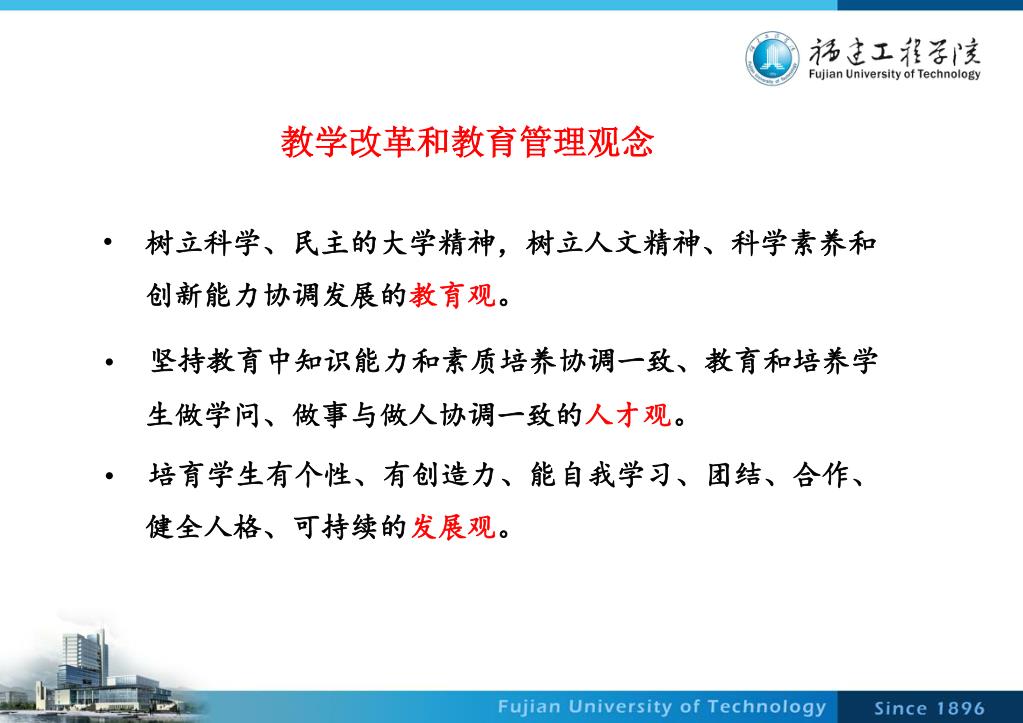 福建工程学院
Fujian University of Technology

教学改革和教育管理观念

• 树立科学、民主的大学精神，树立人文精神、科学素养和创新能力协调发展的教育观。

• 坚持教育中知识能力和素质培养协调一致、教育和培养学生做学问、做事与做人协调一致的人才观。

• 培育学生有个性、有创造力、能自我学习、团结、合作、健全人格、可持续的发展观。

Fujian University of Technology　Since 1896